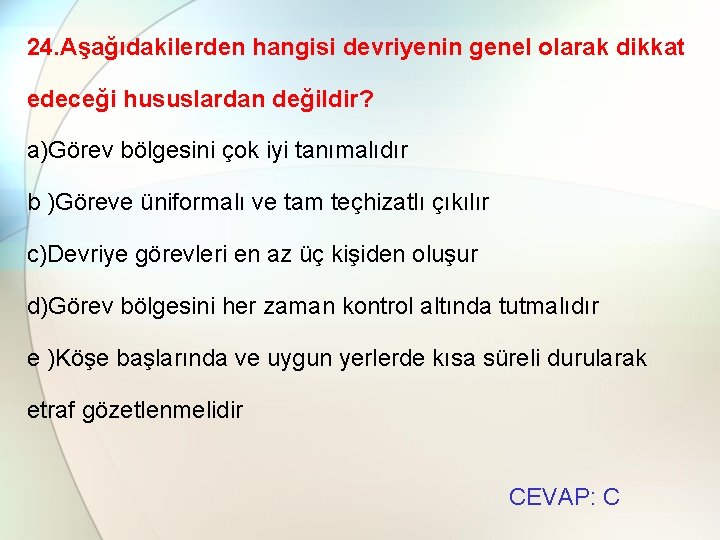 24.Aşağıdakilerden hangisi devriyenin genel olarak dikkat edeceği hususlardan değildir?

a)Görev bölgesini çok iyi tanımalıdır

b )Göreve üniformalı ve tam teçhizatlı çıkılır

c)Devriye görevleri en az üç kişiden oluşur

d)Görev bölgesini her zaman kontrol altında tutmalıdır

e )Köşe başlarında ve uygun yerlerde kısa süreli durularak etraf gözetlenmelidir

CEVAP: C